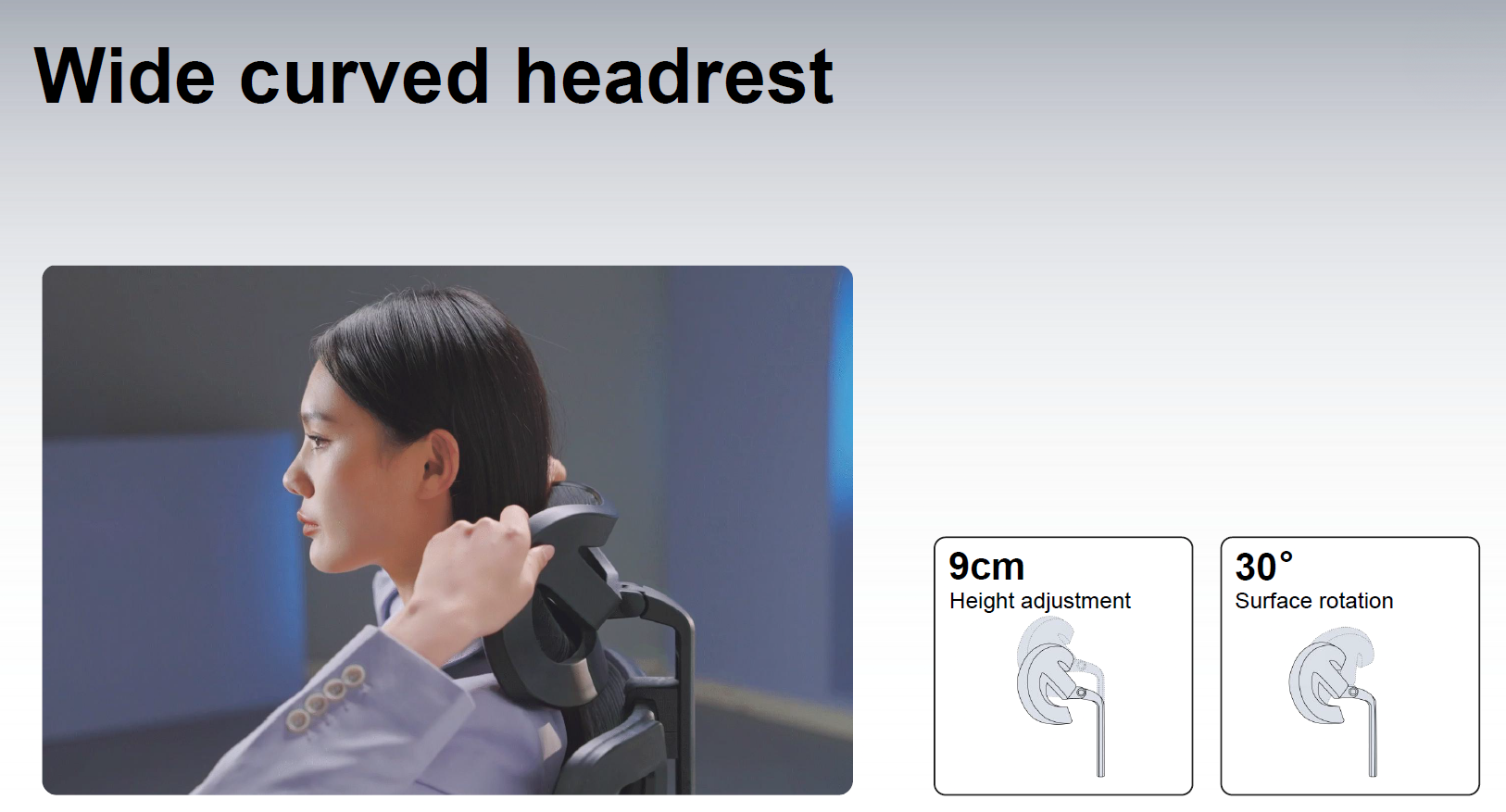 Wide curved headrest

9cm
Height adjustment

30°
Surface rotation